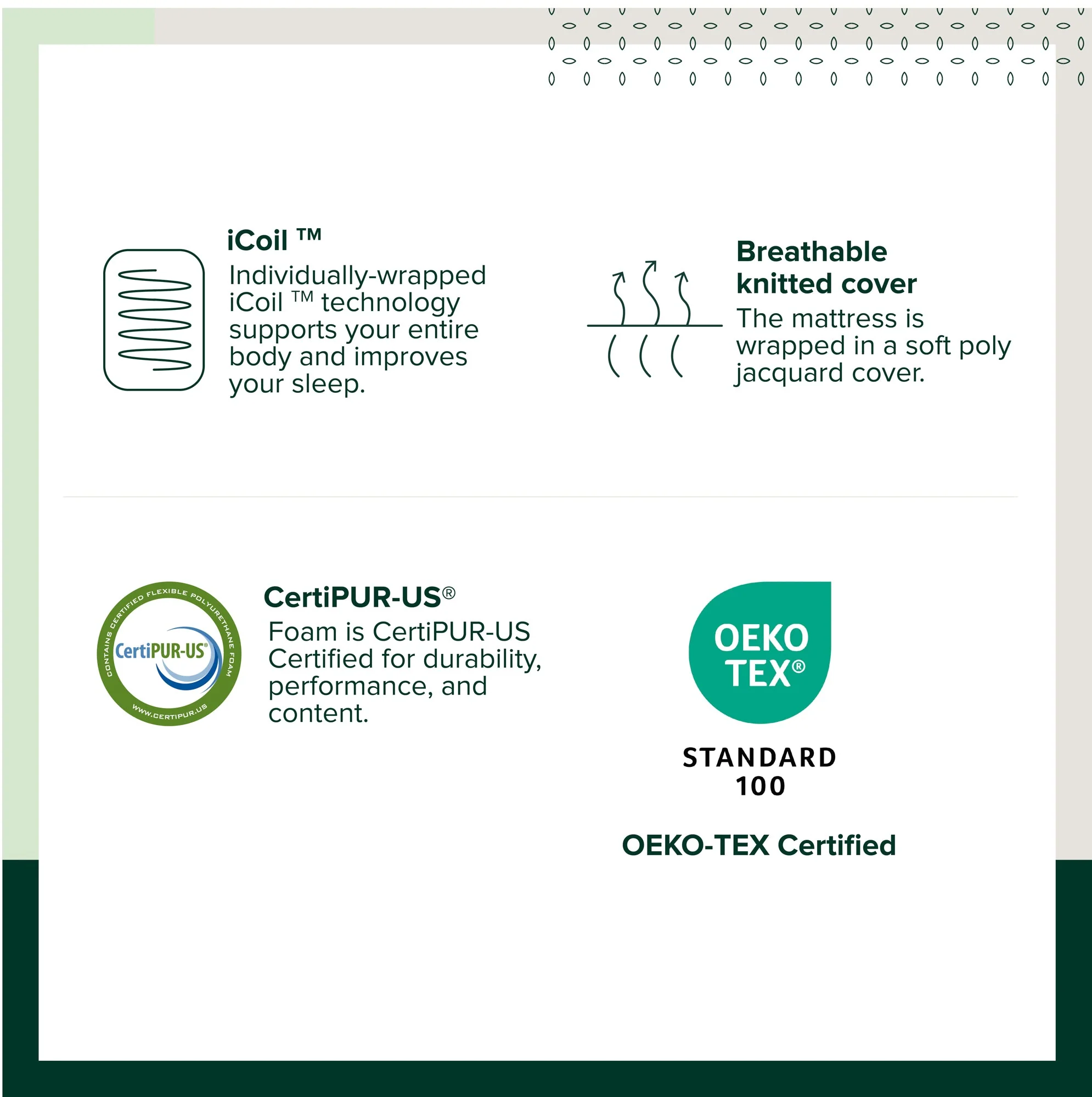 iCoil ™
Individually-wrapped iCoil ™ technology supports your entire body and improves your sleep.

Breathable knitted cover
The mattress is wrapped in a soft poly jacquard cover.

CONTAINS CERTIFIED FLEXIBLE POLYURETHANE FOAM
CertiPUR-US®
WWW.CERTIPUR.US

CertiPUR-US®
Foam is CertiPUR-US Certified for durability, performance, and content.

OEKO TEX®
STANDARD 100

OEKO-TEX Certified